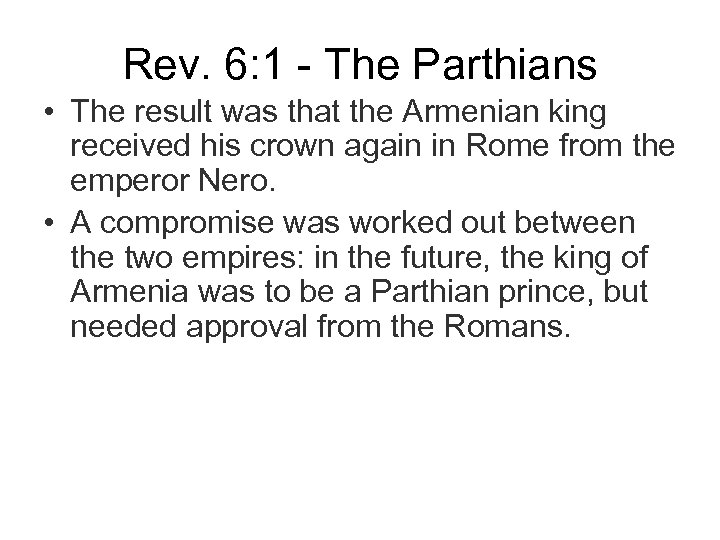 Rev. 6:1 - The Parthians

• The result was that the Armenian king received his crown again in Rome from the emperor Nero.

• A compromise was worked out between the two empires: in the future, the king of Armenia was to be a Parthian prince, but needed approval from the Romans.